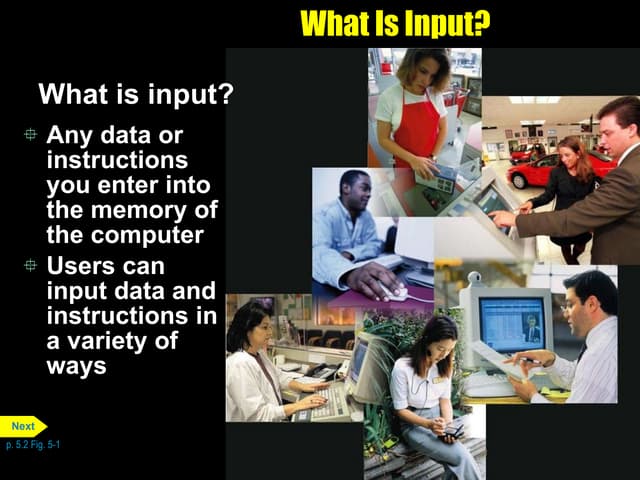 What Is Input?

What is input?

Any data or instructions you enter into the memory of the computer

Users can input data and instructions in a variety of ways

Next

p. 5.2 Fig. 5-1